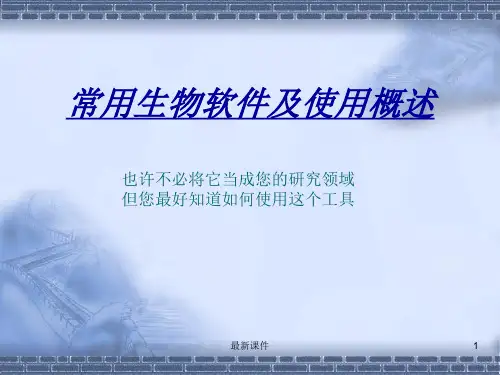 常用生物软件及使用概述

也许不必将它当成您的研究领域
但您最好知道如何使用这个工具

最新课件

1